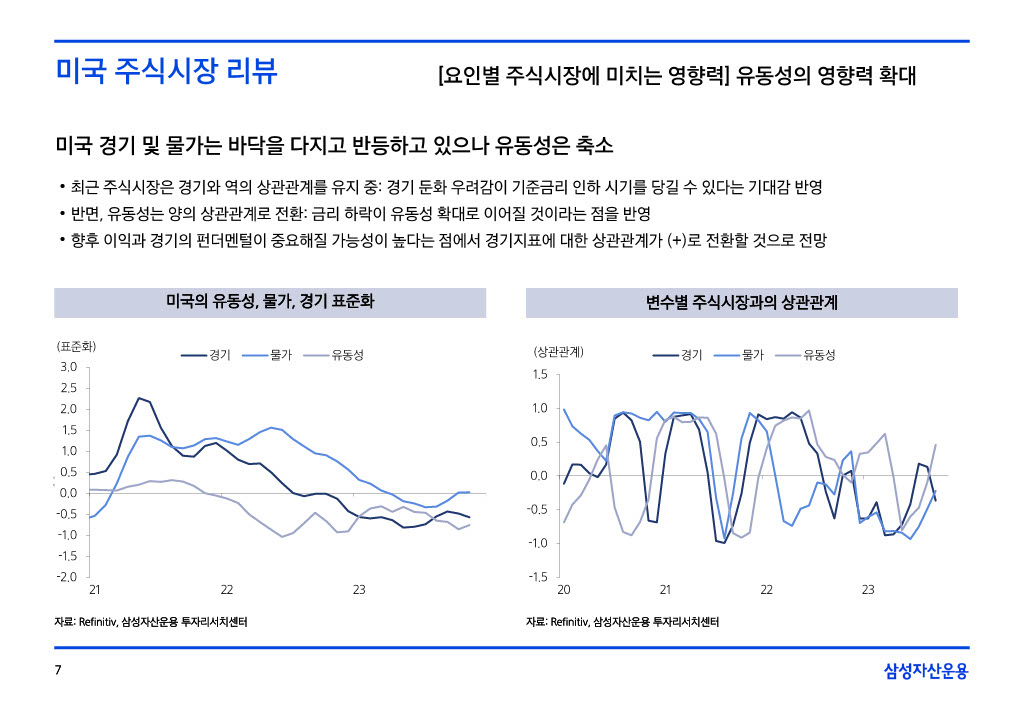 미국 주식시장 리뷰

[요인별 주식시장에 미치는 영향력] 유동성의 영향력 확대

미국 경기 및 물가는 바닥을 다지고 반등하고 있으나 유동성은 축소

• 최근 주식시장은 경기와 역의 상관관계를 유지 중: 경기 둔화 우려감이 기준금리 인하 시기를 당길 수 있다는 기대감 반영
• 반면, 유동성는 양의 상관관계로 전환: 금리 하락이 유동성 확대로 이어질 것이라는 점을 반영
• 향후 이익과 경기의 펀더멘털이 중요해질 가능성이 높다는 점에서 경기지표에 대한 상관관계가 (+)로 전환할 것으로 전망

미국의 유동성, 물가, 경기 표준화

(표준화)
경기 물가 유동성
3.0
2.5
2.0
1.5
1.0
0.5
0.0
-0.5
-1.0
-1.5
-2.0
21 22 23

자료: Refinitiv, 삼성자산운용 투자리서치센터

변수별 주식시장과의 상관관계

(상관관계)
경기 물가 유동성
1.5
1.0
0.5
0.0
-0.5
-1.0
-1.5
20 21 22 23

자료: Refinitiv, 삼성자산운용 투자리서치센터

7

삼성자산운용